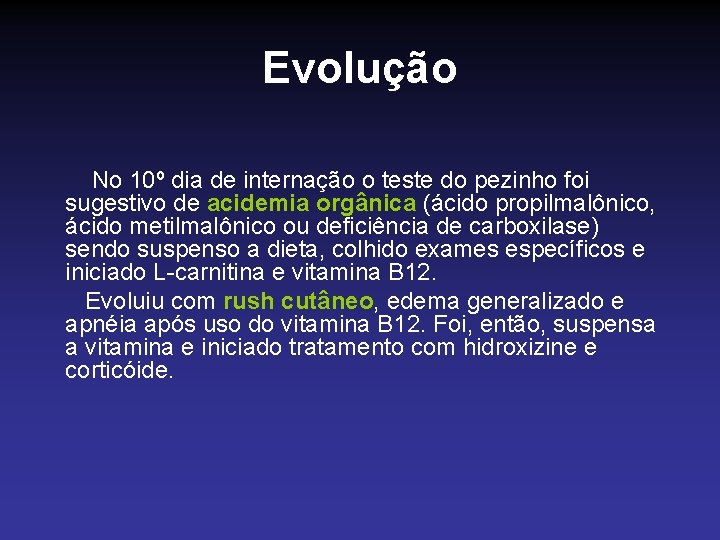 Evolução

No 10º dia de internação o teste do pezinho foi sugestivo de acidemia orgânica (ácido propilmalônico, ácido metilmalônico ou deficiência de carboxilase) sendo suspenso a dieta, colhido exames específicos e iniciado L-carnitina e vitamina B12.

Evoluiu com rush cutâneo, edema generalizado e apnéia após uso do vitamina B12. Foi, então, suspensa a vitamina e iniciado tratamento com hidroxizine e corticóide.